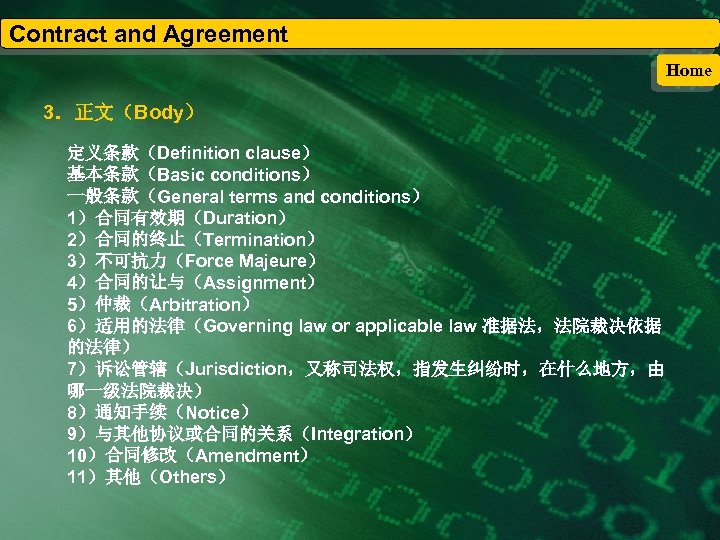 Contract and Agreement

Home

3. 正文（Body）

定义条款（Definition clause）
基本条款（Basic conditions）
一般条款（General terms and conditions）
1）合同有效期（Duration）
2）合同的终止（Termination）
3）不可抗力（Force Majeure）
4）合同的让与（Assignment）
5）仲裁（Arbitration）
6）适用的法律（Governing law or applicable law 准据法，法院裁决依据的法律）
7）诉讼管辖（Jurisdiction，又称司法权，指发生纠纷时，在什么地方，由哪一级法院裁决）
8）通知手续（Notice）
9）与其他协议或合同的关系（Integration）
10）合同修改（Amendment）
11）其他（Others）